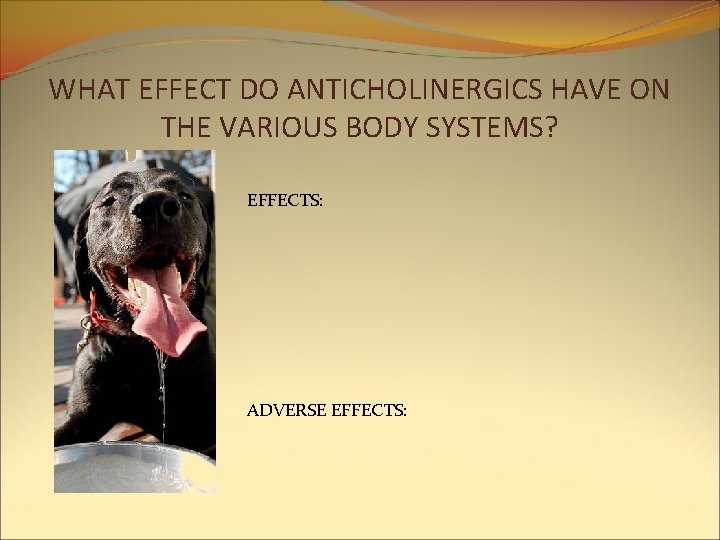 WHAT EFFECT DO ANTICHOLINERGICS HAVE ON THE VARIOUS BODY SYSTEMS?

EFFECTS:

ADVERSE EFFECTS: